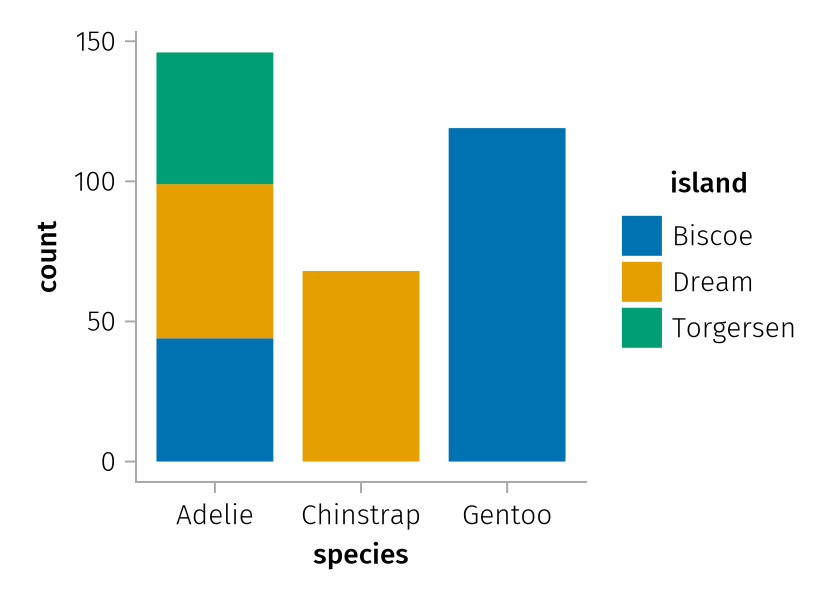 150
100
50
0
count

Adelie Chinstrap Gentoo
species

island
Biscoe
Dream
Torgersen